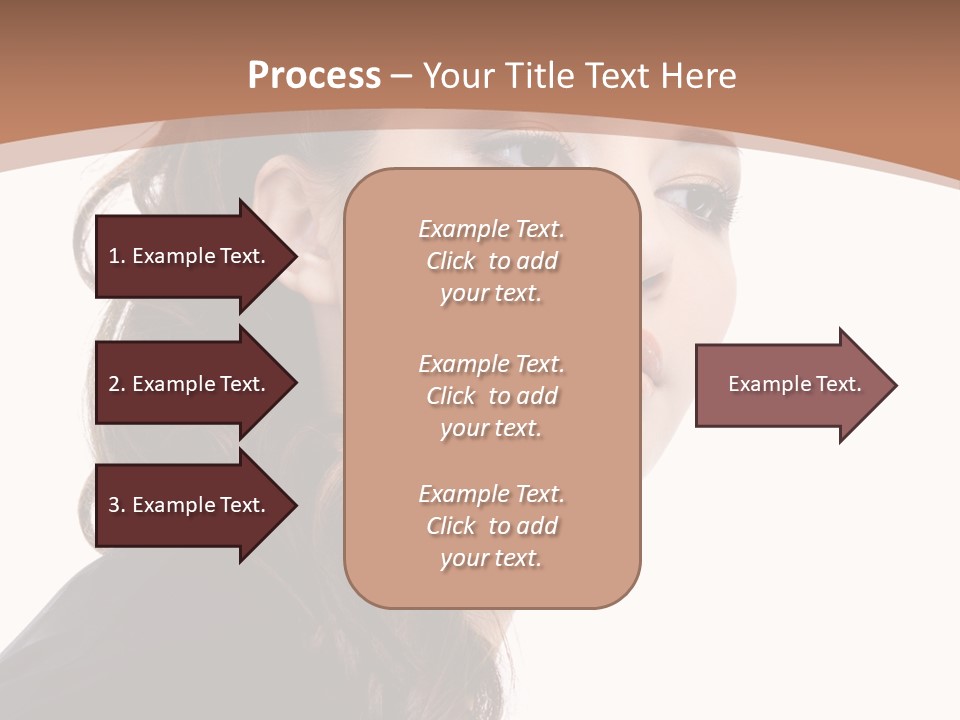 Process – Your Title Text Here

1. Example Text.

2. Example Text.

3. Example Text.

Example Text. Click to add your text.

Example Text. Click to add your text.

Example Text. Click to add your text.

Example Text.